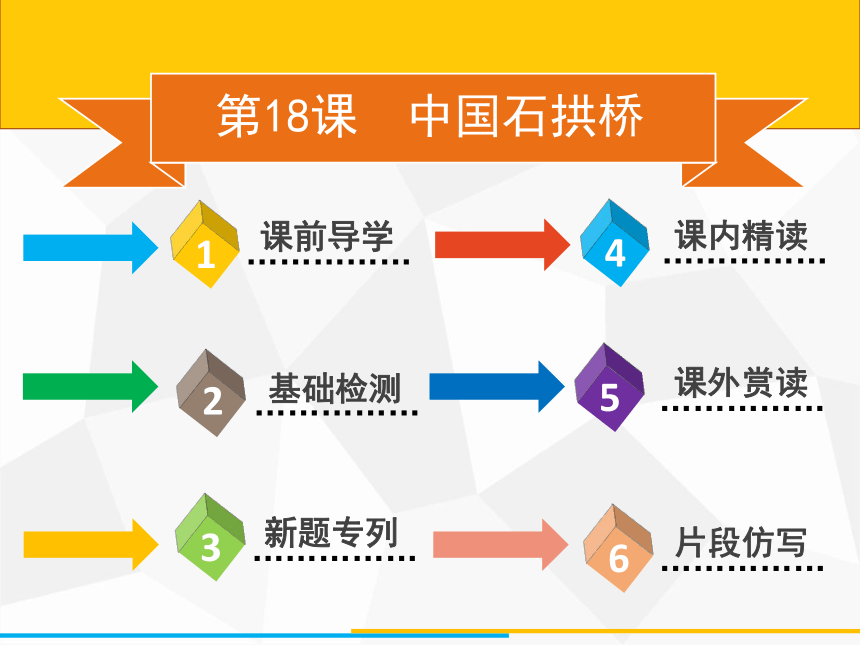 第18课　中国石拱桥

1 课前导学

2 基础检测

3 新题专列

4 课内精读

5 课外赏读

6 片段仿写